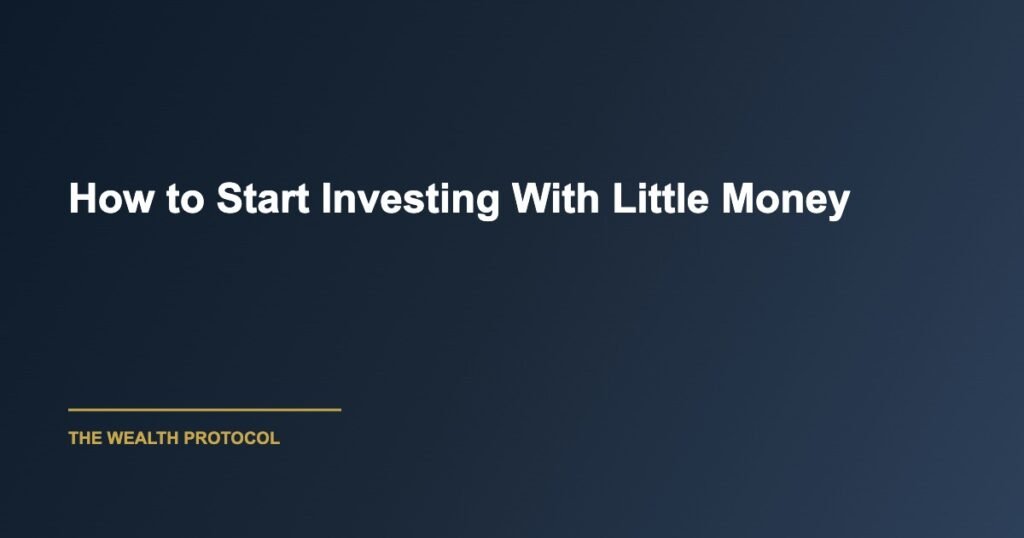 How to Start Investing With Little Money

THE WEALTH PROTOCOL